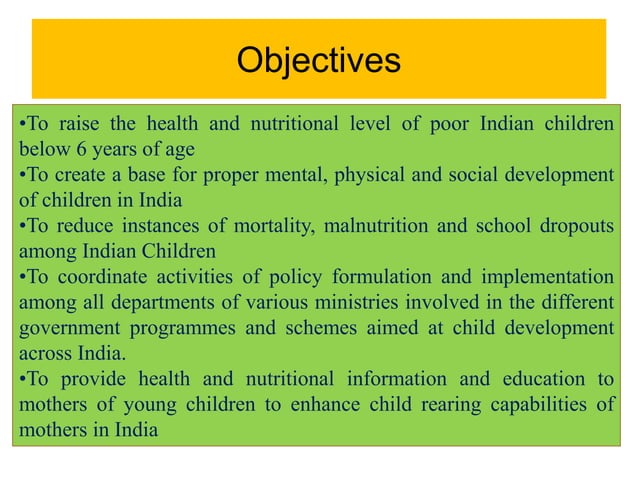 Objectives

•To raise the health and nutritional level of poor Indian children below 6 years of age
•To create a base for proper mental, physical and social development of children in India
•To reduce instances of mortality, malnutrition and school dropouts among Indian Children
•To coordinate activities of policy formulation and implementation among all departments of various ministries involved in the different government programmes and schemes aimed at child development across India.
•To provide health and nutritional information and education to mothers of young children to enhance child rearing capabilities of mothers in India